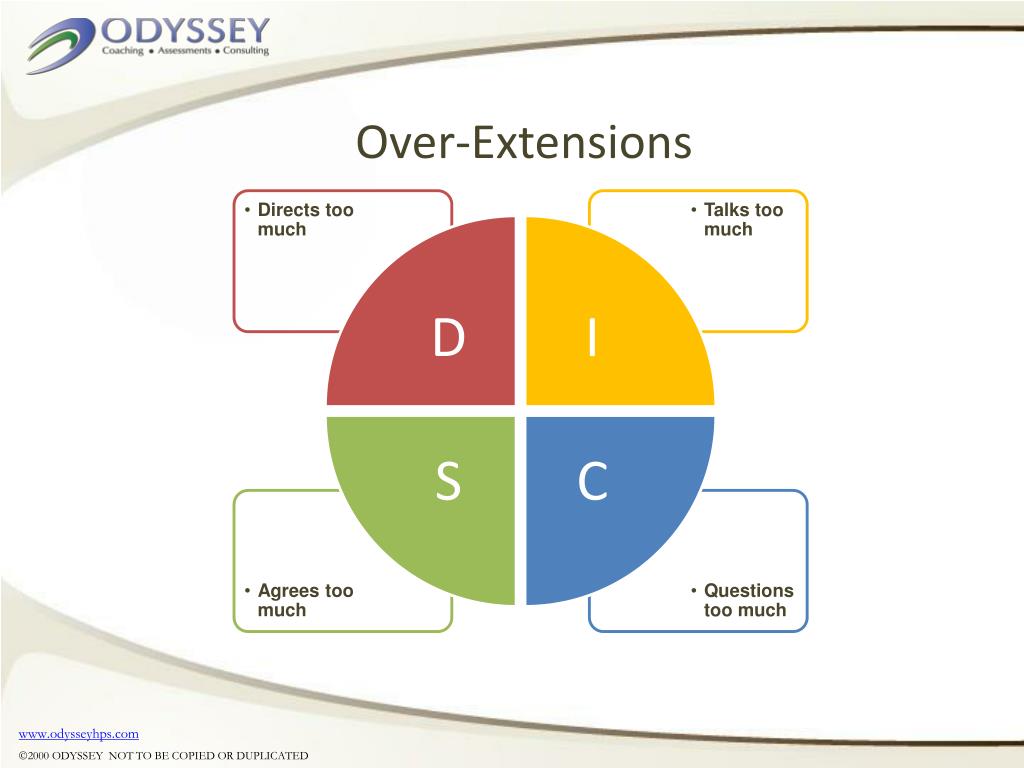 ODYSSEY
Coaching • Assessments • Consulting

Over-Extensions

• Directs too much

• Talks too much

D

I

S

C

• Agrees too much

• Questions too much

www.odysseyhps.com
©2000 ODYSSEY NOT TO BE COPIED OR DUPLICATED